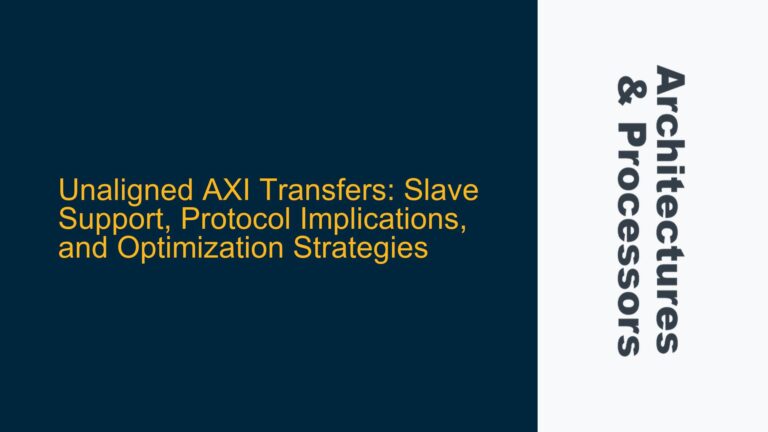 Unaligned AXI Transfers: Slave Support, Protocol Implications, and Optimization Strategies

Architectures & Processors